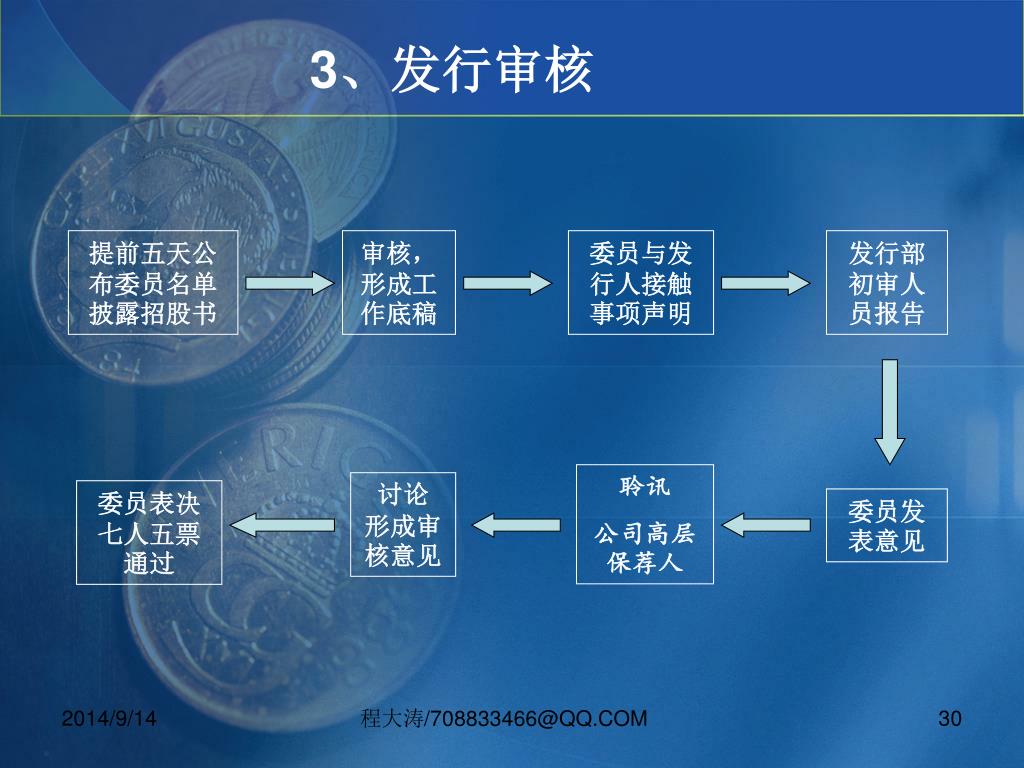 3、发行审核

提前五天公布委员名单披露招股书

审核，形成工作底稿

委员与发行人接触事项声明

发行部初审人员报告

委员发表意见

聆讯

公司高层保荐人

讨论形成审核意见

委员表决七人五票通过

2014/9/14

程大涛/708833466@QQ.COM

30